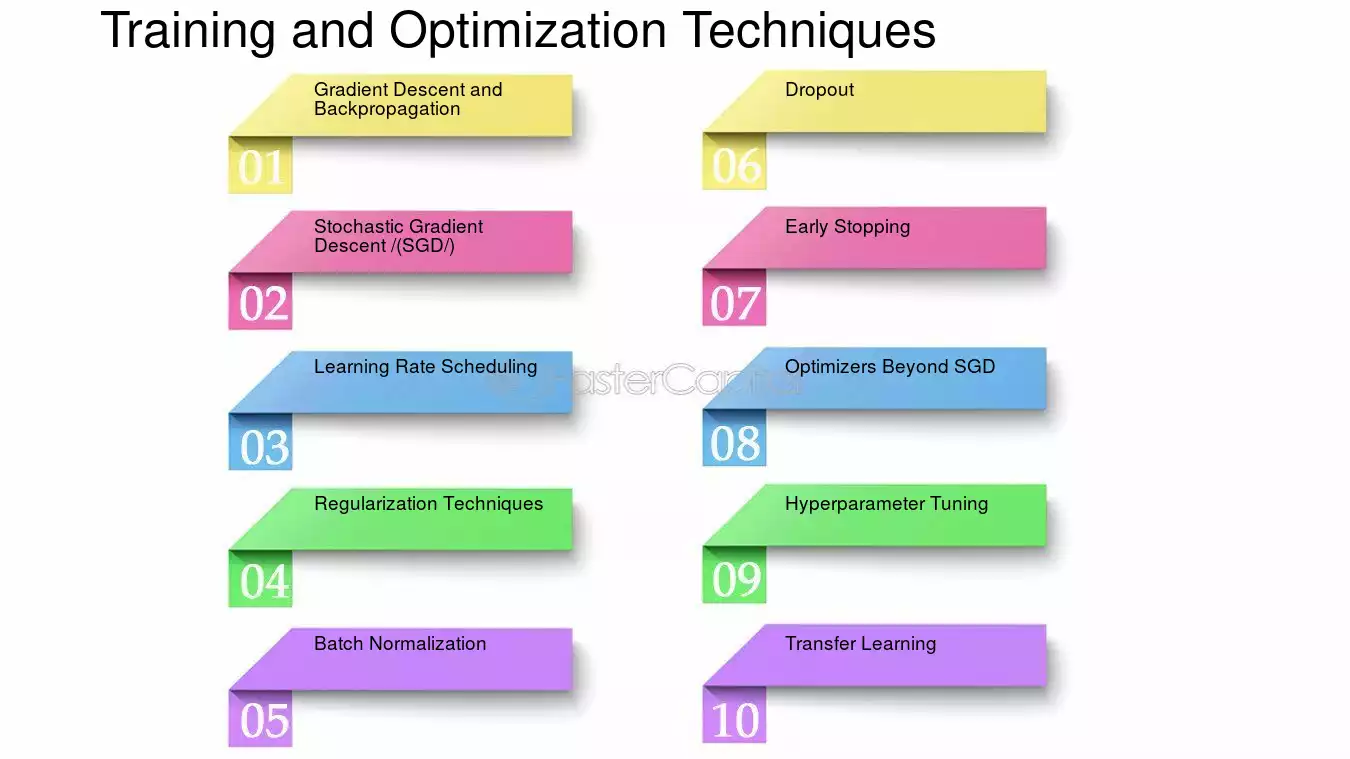 Training and Optimization Techniques

Gradient Descent and Backpropagation
01

Stochastic Gradient Descent /(SGD/)
02

Learning Rate Scheduling
03

Regularization Techniques
04

Batch Normalization
05

Dropout
06

Early Stopping
07

Optimizers Beyond SGD
08

Hyperparameter Tuning
09

Transfer Learning
10

FasterCapital